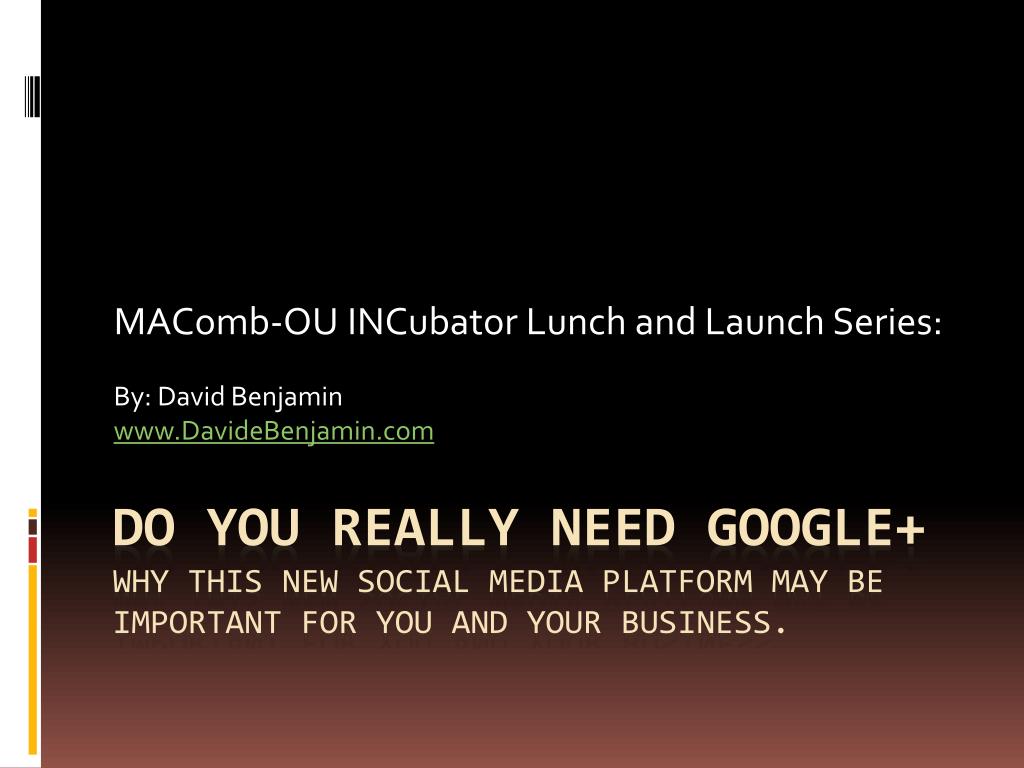 MAComb-OU INCubator Lunch and Launch Series:

By: David Benjamin
www.DavideBenjamin.com

DO YOU REALLY NEED GOOGLE+
WHY THIS NEW SOCIAL MEDIA PLATFORM MAY BE IMPORTANT FOR YOU AND YOUR BUSINESS.